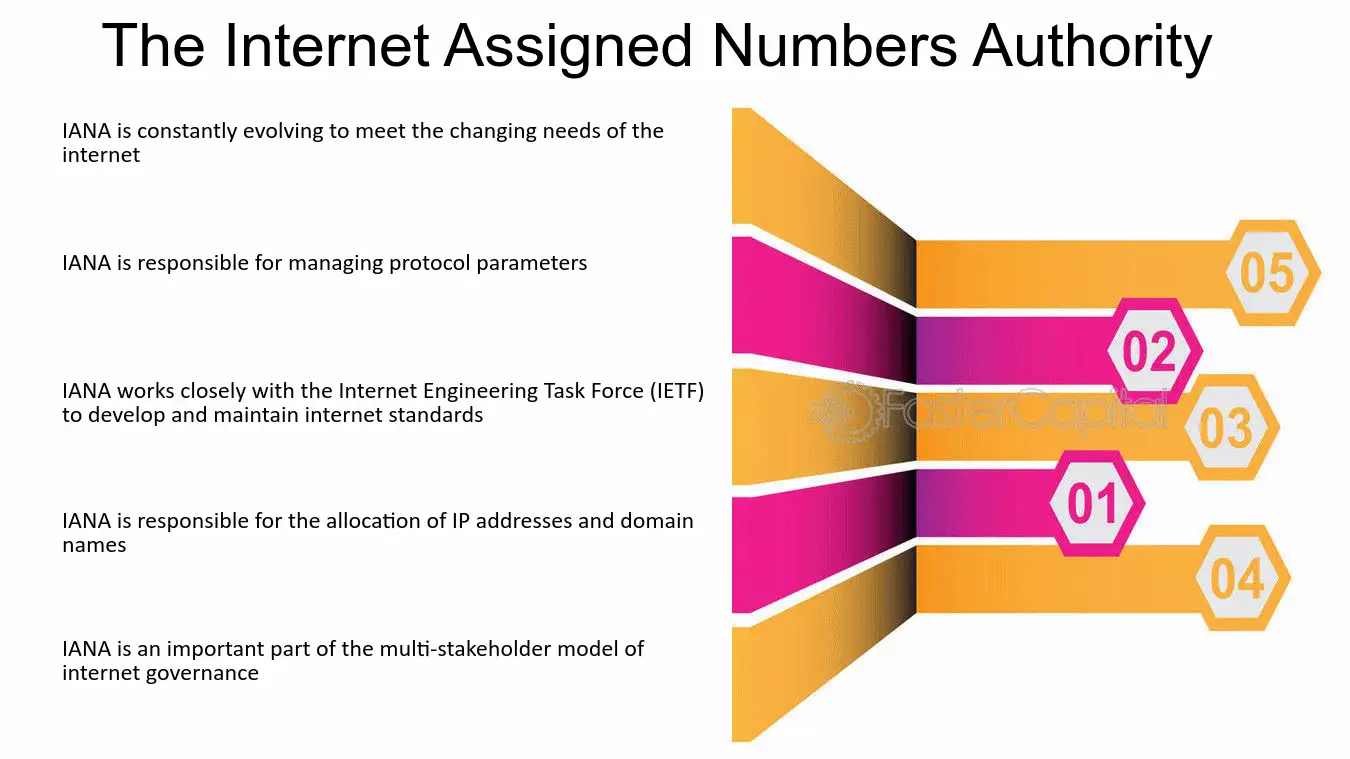 The Internet Assigned Numbers Authority

IANA is constantly evolving to meet the changing needs of the internet

IANA is responsible for managing protocol parameters

IANA works closely with the Internet Engineering Task Force (IETF) to develop and maintain internet standards

IANA is responsible for the allocation of IP addresses and domain names

IANA is an important part of the multi-stakeholder model of internet governance

05

02

03

01

04

FasterCapital